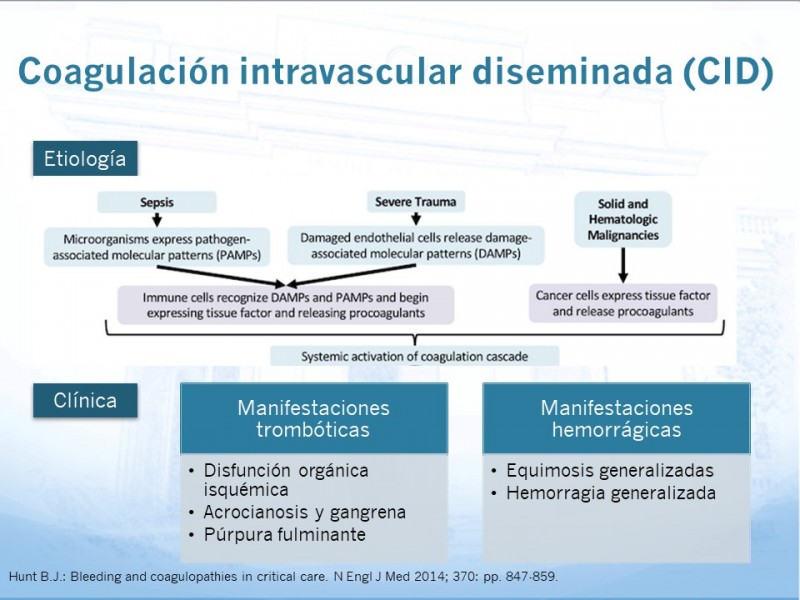 Coagulación intravascular diseminada (CID)

Etiología

Sepsis

Microorganisms express pathogen-associated molecular patterns (PAMPs)

Severe Trauma

Damaged endothelial cells release damage-associated molecular patterns (DAMPs)

Solid and Hematologic Malignancies

Immune cells recognize DAMPs and PAMPs and begin expressing tissue factor and releasing procoagulants

Cancer cells express tissue factor and release procoagulants

Systemic activation of coagulation cascade

Clínica

Manifestaciones trombóticas

• Disfunción orgánica isquémica
• Acrocianosis y gangrena
• Púrpura fulminante

Manifestaciones hemorrágicas

• Equimosis generalizadas
• Hemorragia generalizada

Hunt B.J.: Bleeding and coagulopathies in critical care. N Engl J Med 2014; 370: pp. 847-859.